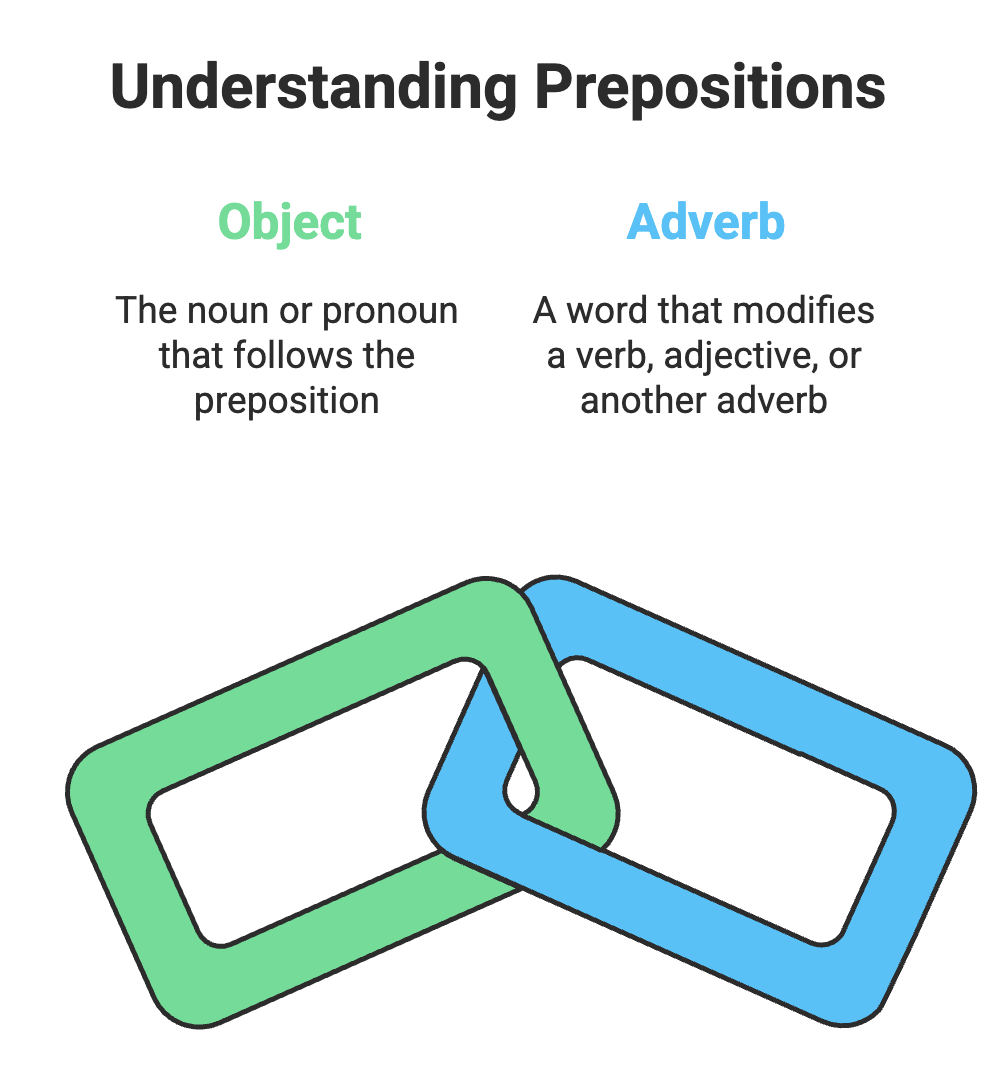 Understanding Prepositions

Object

The noun or pronoun that follows the preposition

Adverb

A word that modifies a verb, adjective, or another adverb